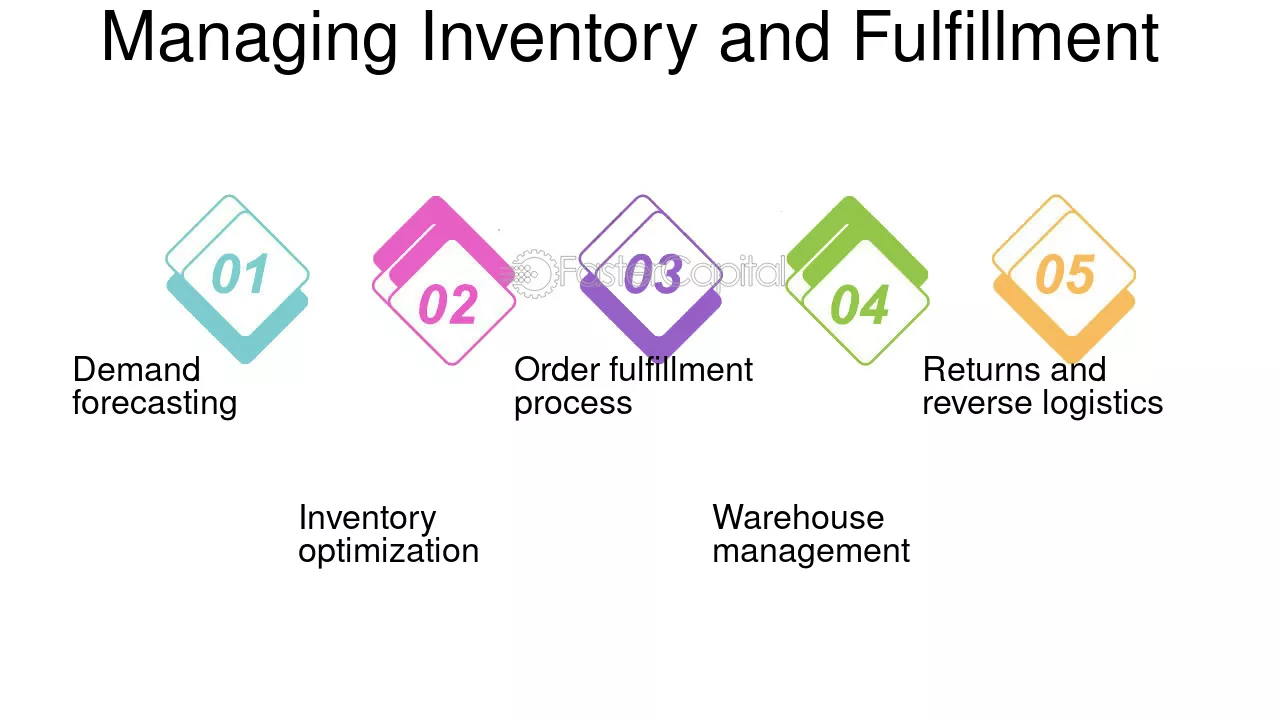 Managing Inventory and Fulfillment

01

Demand forecasting

02

Inventory optimization

03

Order fulfillment process

04

Warehouse management

05

Returns and reverse logistics

FasterCapital